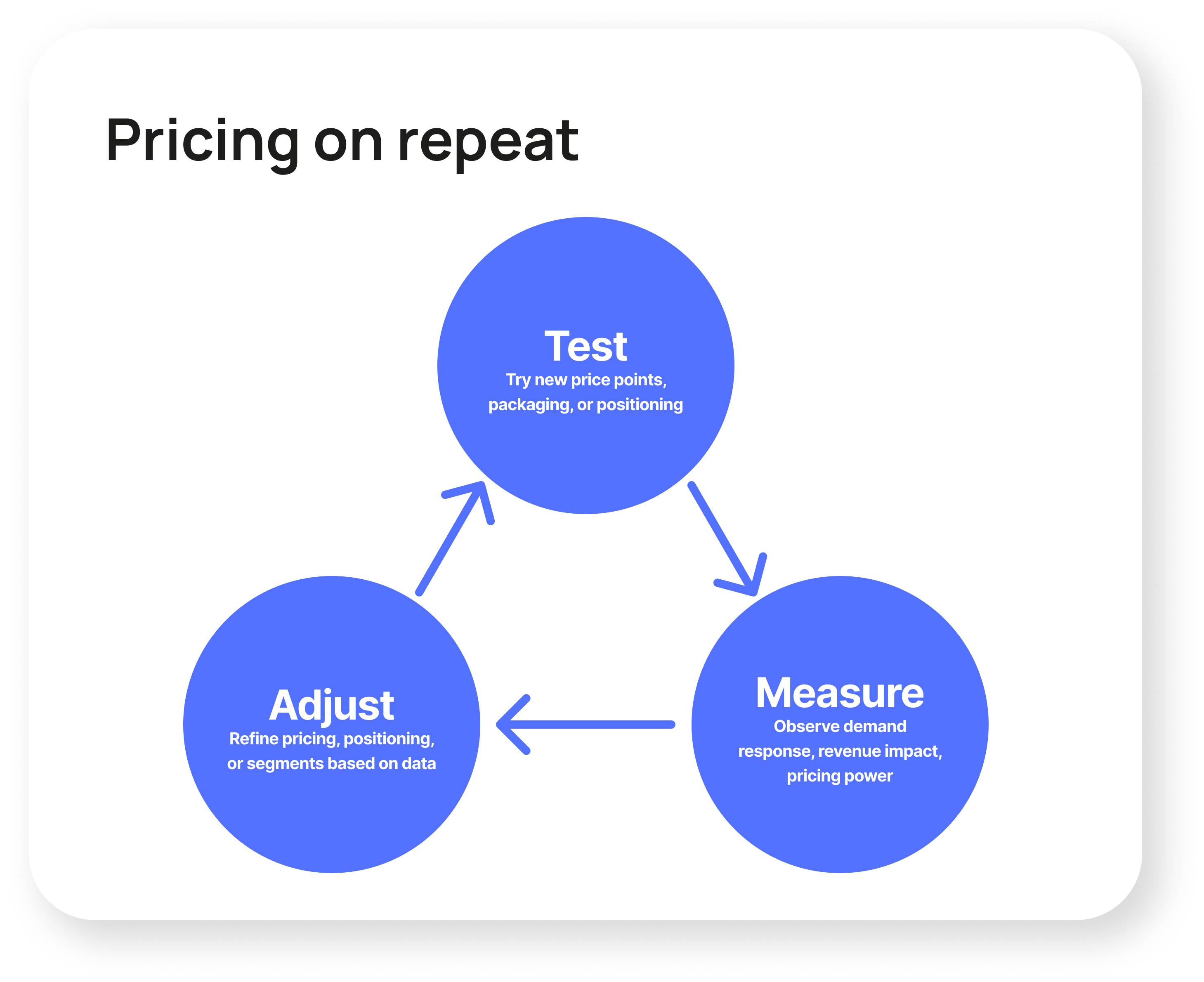 Pricing on repeat

Test
Try new price points, packaging, or positioning

Measure
Observe demand response, revenue impact, pricing power

Adjust
Refine pricing, positioning, or segments based on data